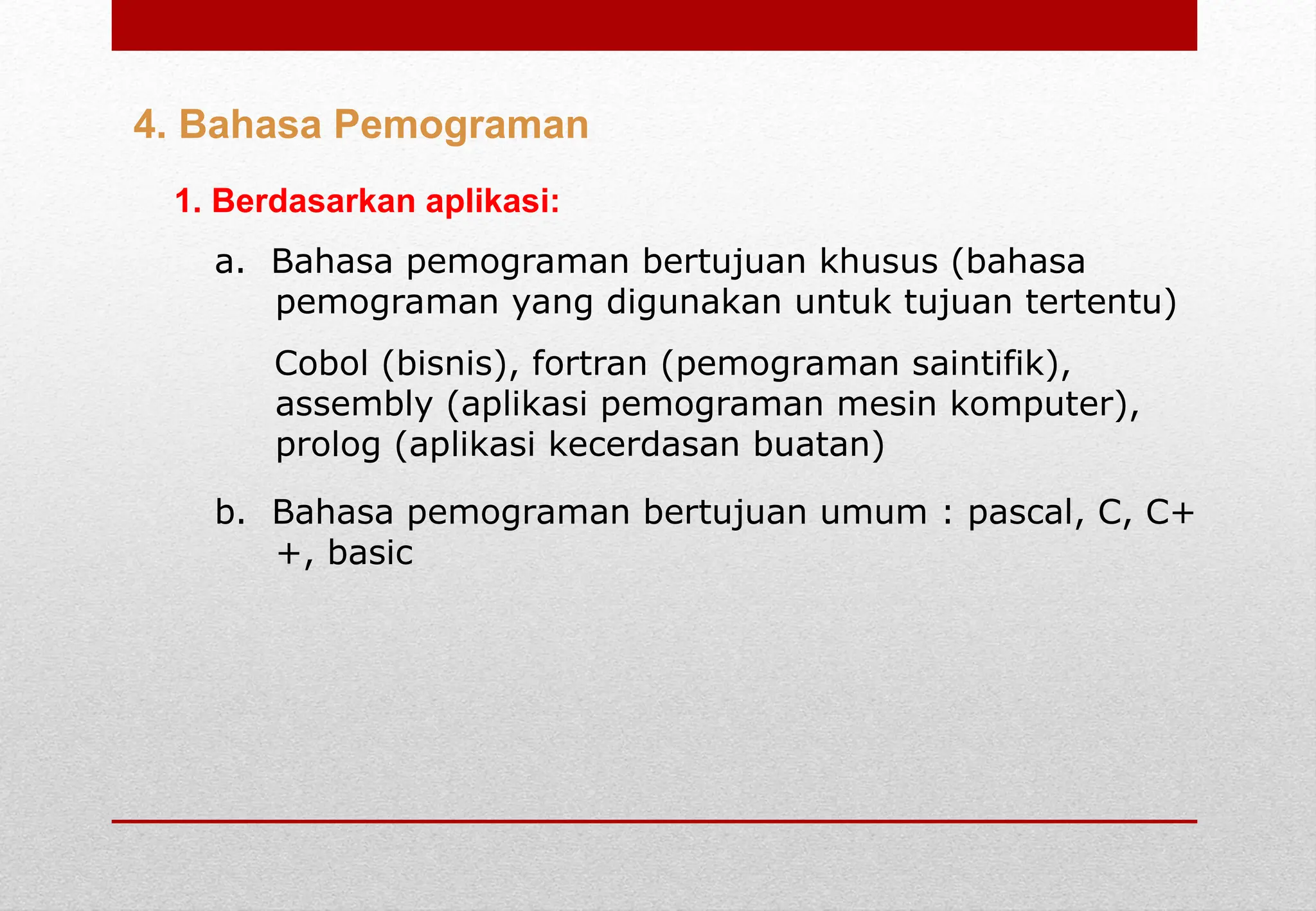 4. Bahasa Pemograman

1. Berdasarkan aplikasi:

a. Bahasa pemograman bertujuan khusus (bahasa pemograman yang digunakan untuk tujuan tertentu)

Cobol (bisnis), fortran (pemograman saintifik), assembly (aplikasi pemograman mesin komputer), prolog (aplikasi kecerdasan buatan)

b. Bahasa pemograman bertujuan umum : pascal, C, C++, basic